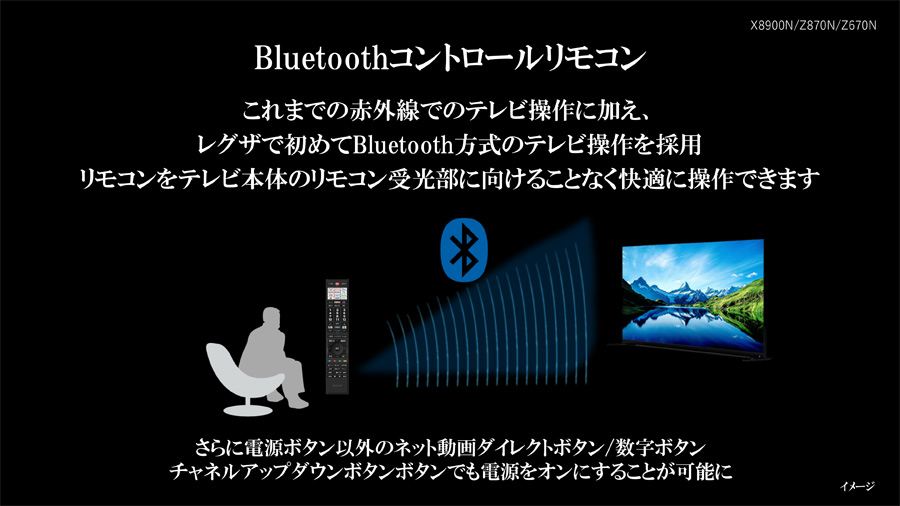 X8900N/Z870N/Z670N

Bluetoothコントロールリモコン

これまでの赤外線でのテレビ操作に加え、
レグザで初めてBluetooth方式のテレビ操作を採用
リモコンをテレビ本体のリモコン受光部に向けることなく快適に操作できます

さらに電源ボタン以外のネット動画ダイレクトボタン/数字ボタン
チャネルアップダウンボタンボタンでも電源をオンにすることが可能に

イメージ